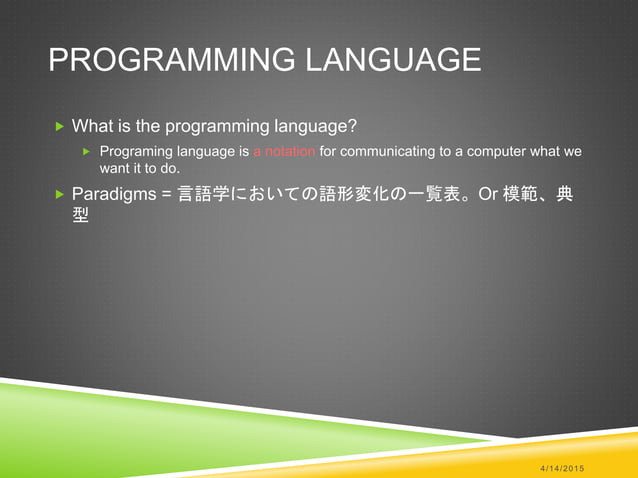 PROGRAMMING LANGUAGE

What is the programming language?

Programing language is a notation for communicating to a computer what we want it to do.

Paradigms = 言語学においての語形変化の一覧表。Or 模範、典型

4/14/2015